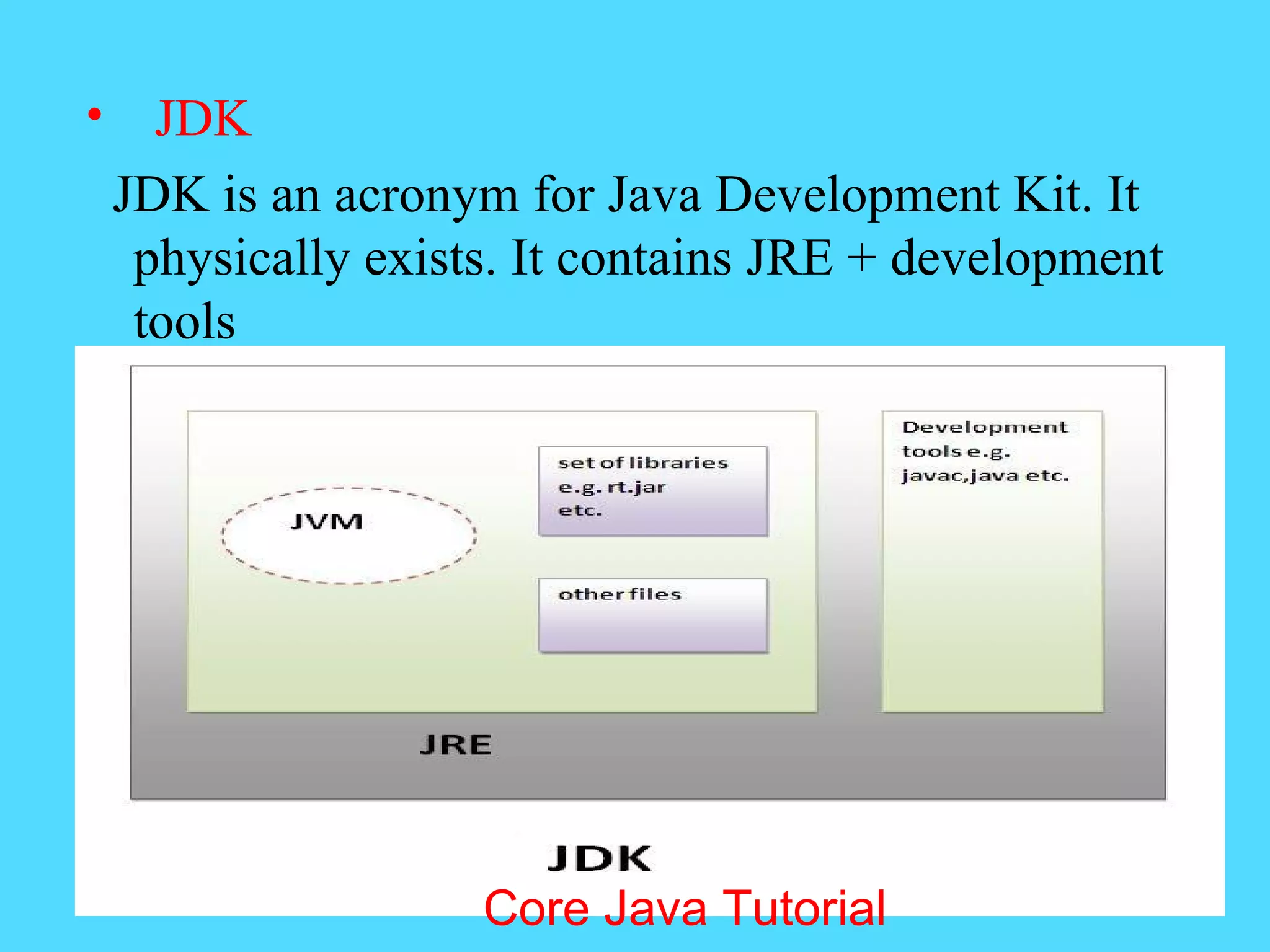 • JDK

JDK is an acronym for Java Development Kit. It physically exists. It contains JRE + development tools

JVM

set of libraries e.g. rt.jar etc.

other files

Development tools e.g. javac,java etc.

JRE

JDK

Core Java Tutorial